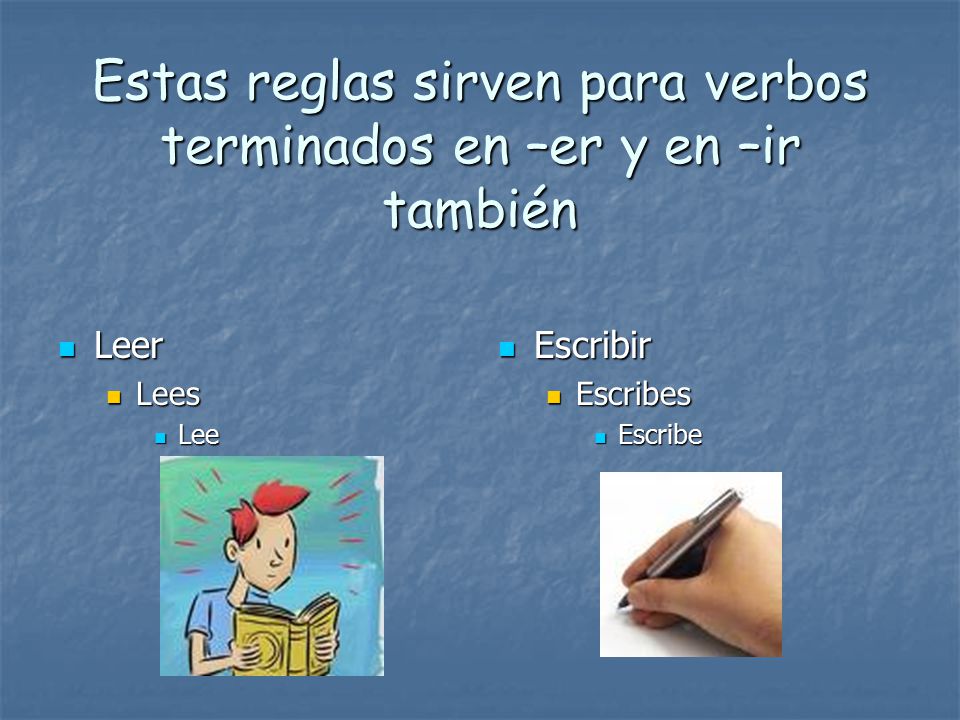 Estas reglas sirven para verbos terminados en –er y en –ir también

Leer
Lees
Lee

Escribir
Escribes
Escribe